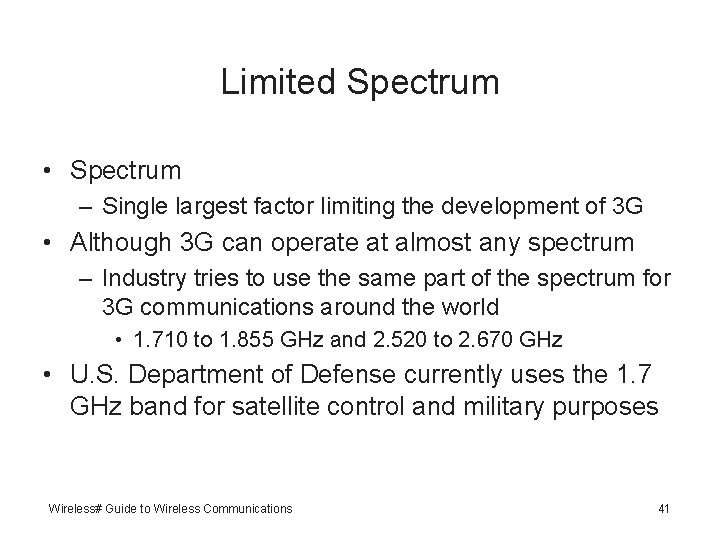 Limited Spectrum

• Spectrum
– Single largest factor limiting the development of 3G
• Although 3G can operate at almost any spectrum
– Industry tries to use the same part of the spectrum for 3G communications around the world
• 1.710 to 1.855 GHz and 2.520 to 2.670 GHz
• U.S. Department of Defense currently uses the 1.7 GHz band for satellite control and military purposes

Wireless# Guide to Wireless Communications

41